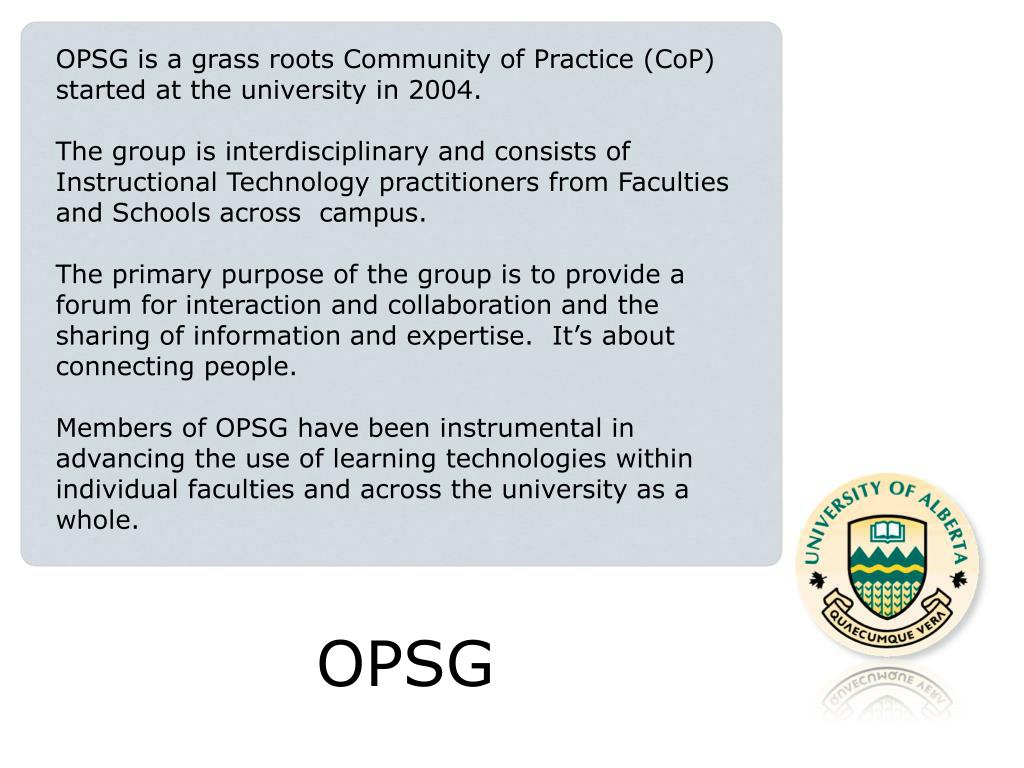 OPSG is a grass roots Community of Practice (CoP) started at the university in 2004.

The group is interdisciplinary and consists of Instructional Technology practitioners from Faculties and Schools across campus.

The primary purpose of the group is to provide a forum for interaction and collaboration and the sharing of information and expertise. It's about connecting people.

Members of OPSG have been instrumental in advancing the use of learning technologies within individual faculties and across the university as a whole.

UNIVERSITY OF ALBERTA
QUAECUMQUE VERA

OPSG